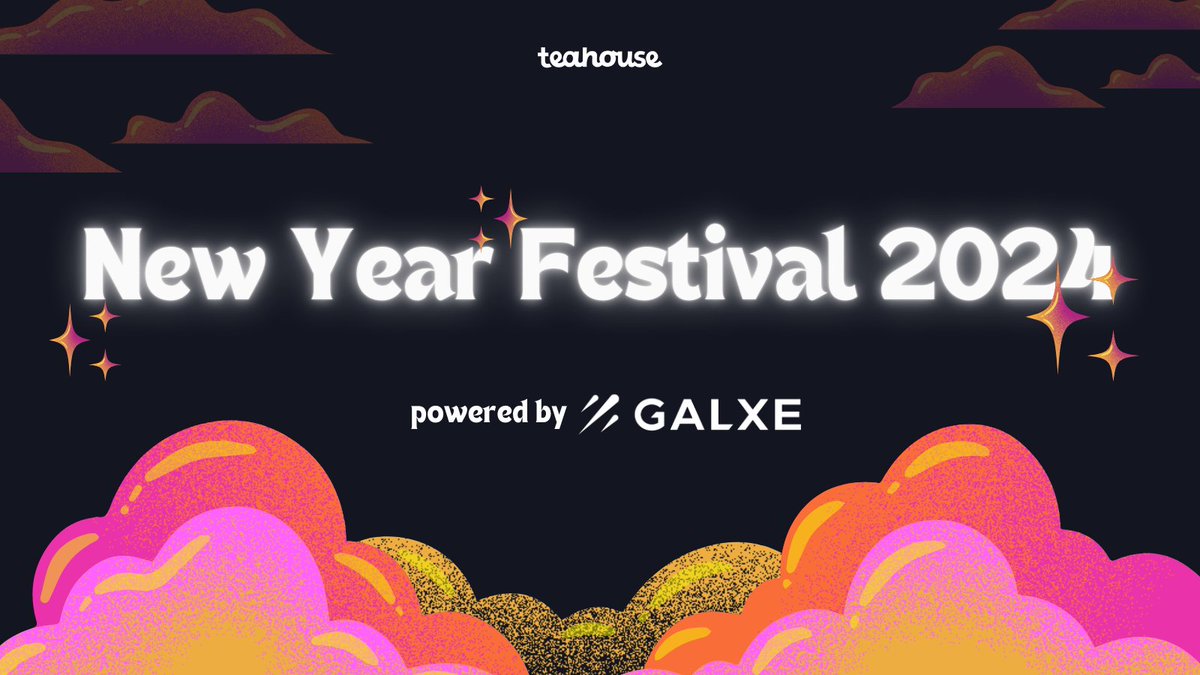 teahouse

New Year Festival 2024

powered by GALXE